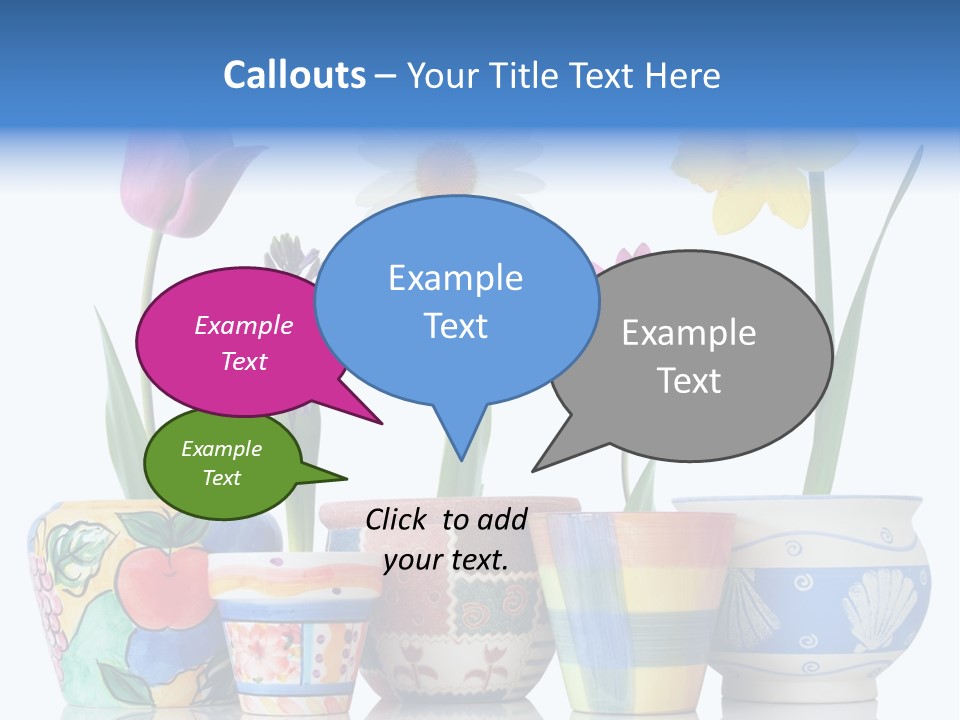 Callouts – Your Title Text Here

Example Text

Example Text

Example Text

Example Text

Click to add your text.